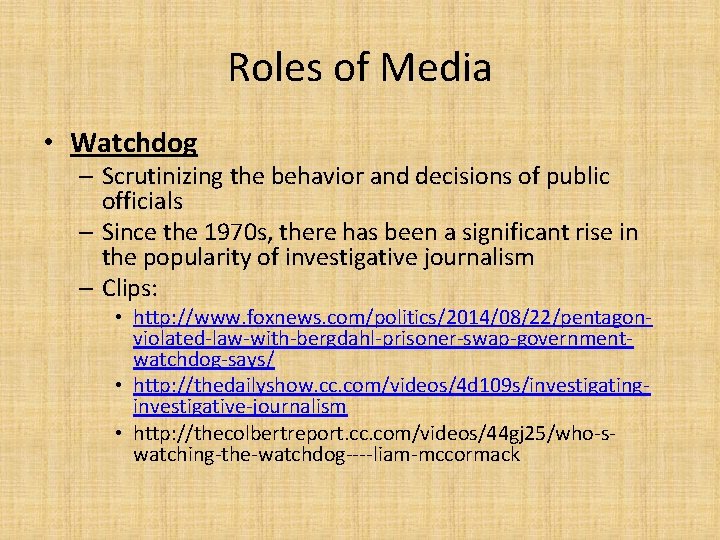 Roles of Media

• Watchdog
  – Scrutinizing the behavior and decisions of public officials
  – Since the 1970s, there has been a significant rise in the popularity of investigative journalism
  – Clips:
    • http://www.foxnews.com/politics/2014/08/22/pentagon-violated-law-with-bergdahl-prisoner-swap-government-watchdog-says/
    • http://thedailyshow.cc.com/videos/4d109s/investigating-investigative-journalism
    • http://thecolbertreport.cc.com/videos/44gj25/who-s-watching-the-watchdog----liam-mccormack